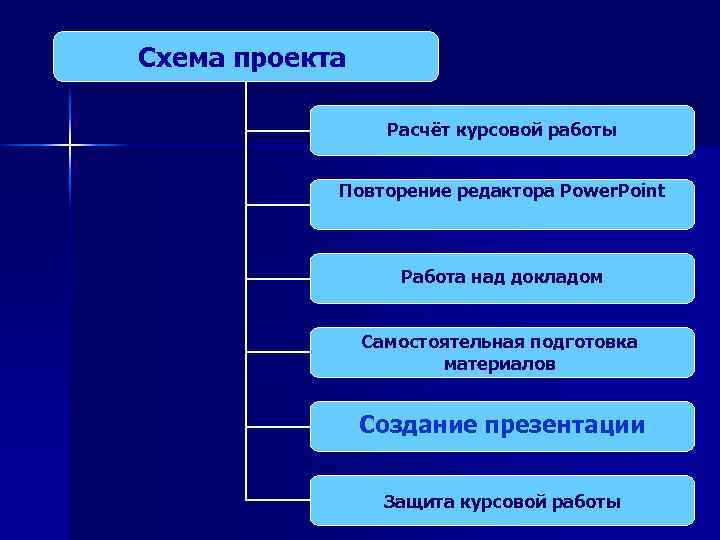 Схема проекта

Расчёт курсовой работы

Повторение редактора PowerPoint

Работа над докладом

Самостоятельная подготовка материалов

Создание презентации

Защита курсовой работы